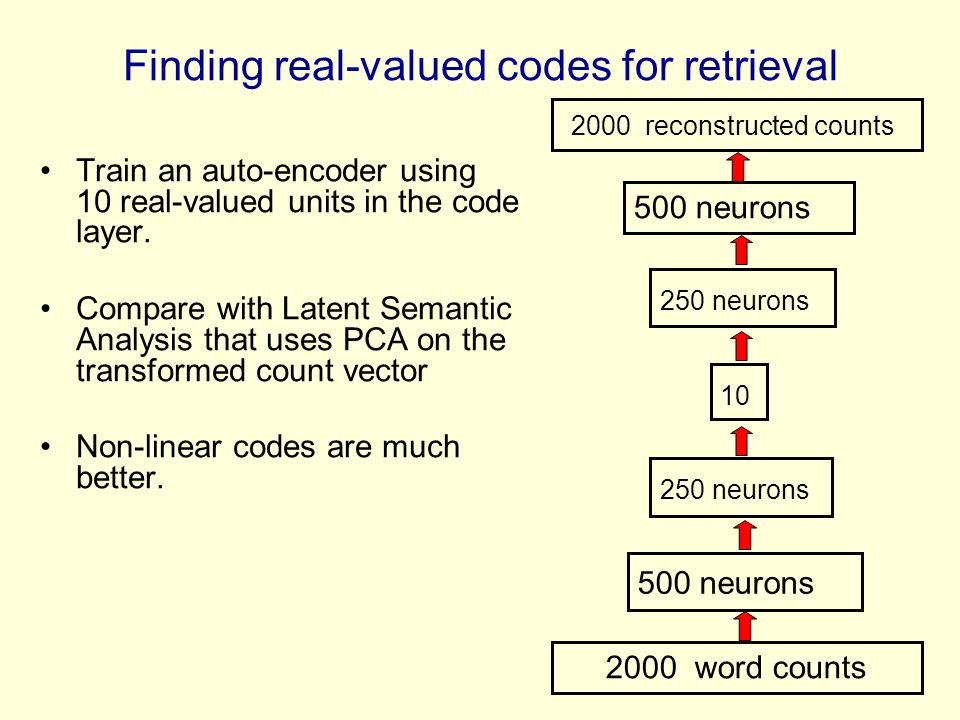 Finding real-valued codes for retrieval

• Train an auto-encoder using 10 real-valued units in the code layer.

• Compare with Latent Semantic Analysis that uses PCA on the transformed count vector

• Non-linear codes are much better.

2000 reconstructed counts

500 neurons

250 neurons

10

250 neurons

500 neurons

2000 word counts